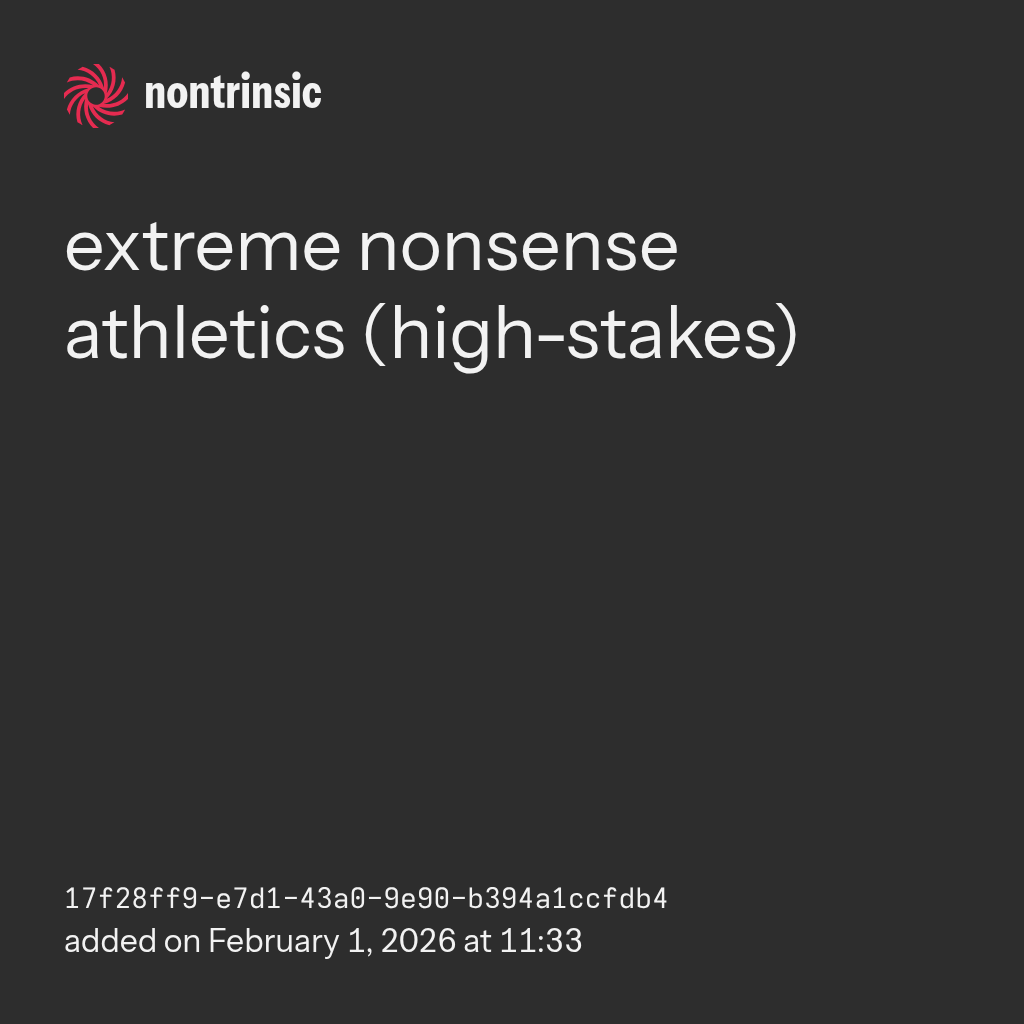 nontrinsic

extreme nonsense athletics (high-stakes)

17f28ff9-e7d1-43a0-9e90-b394a1ccfdb4
added on February 1, 2026 at 11:33